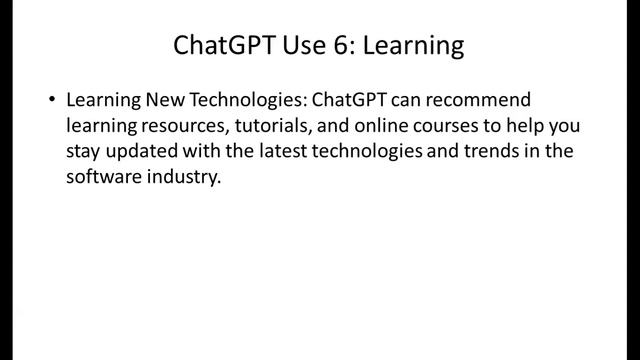 ChatGPT Use 6: Learning

• Learning New Technologies: ChatGPT can recommend learning resources, tutorials, and online courses to help you stay updated with the latest technologies and trends in the software industry.